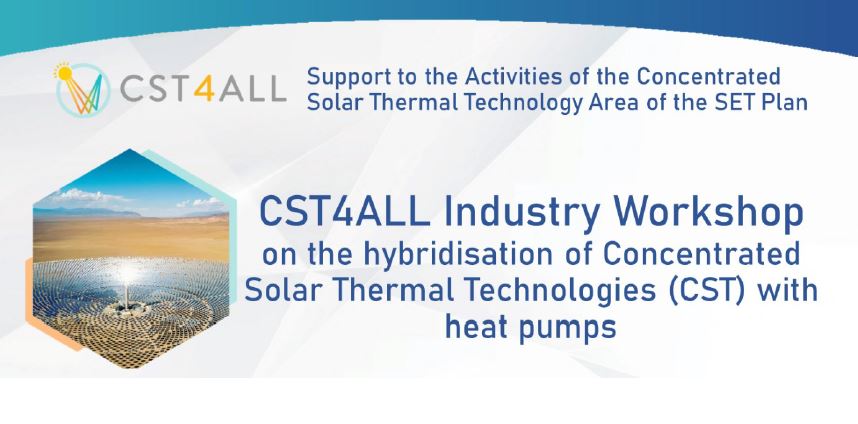 CST4ALL

Support to the Activities of the Concentrated Solar Thermal Technology Area of the SET Plan

CST4ALL Industry Workshop
on the hybridisation of Concentrated Solar Thermal Technologies (CST) with heat pumps